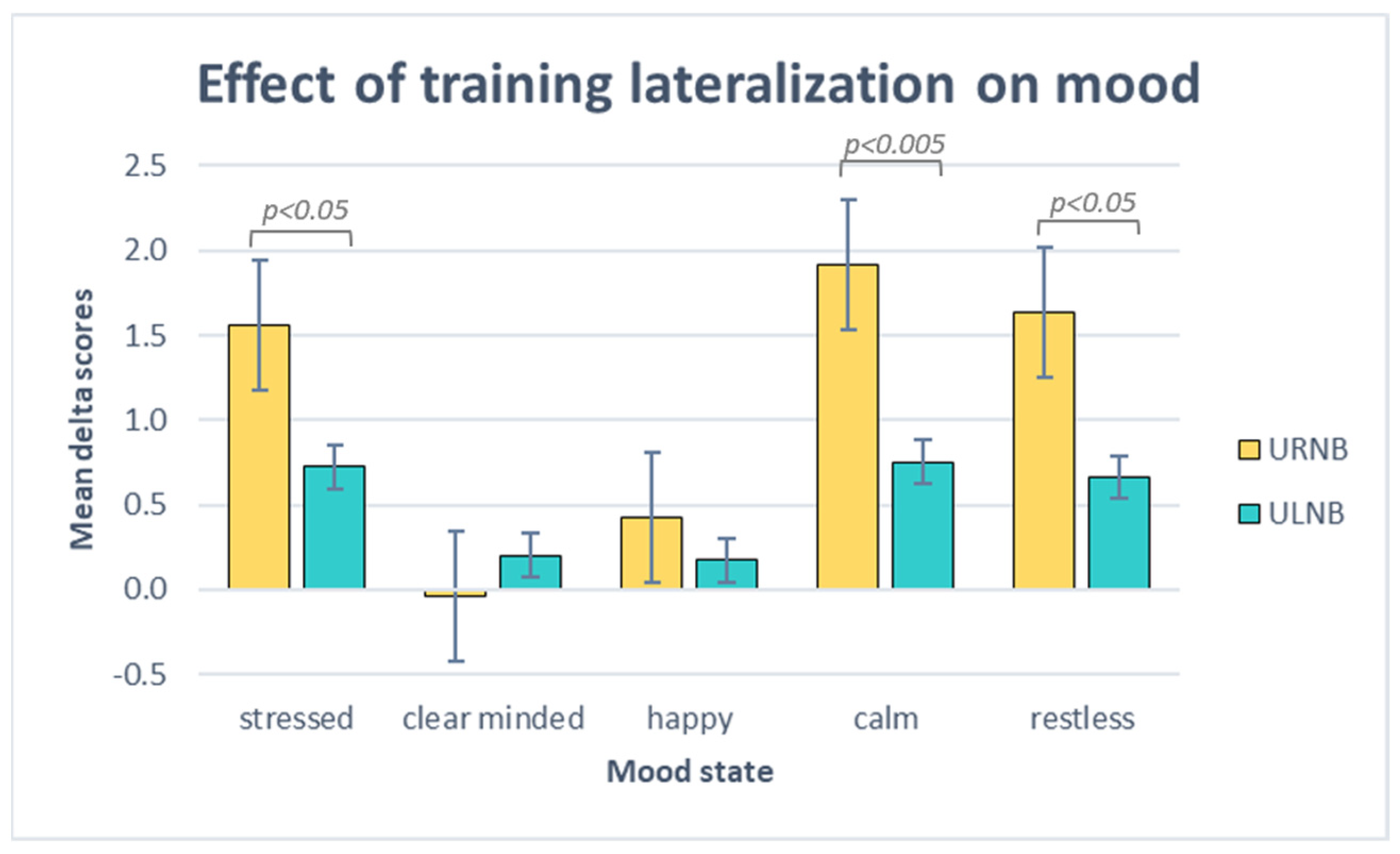 Effect of training lateralization on mood

Mean delta scores

2.5
2.0
1.5
1.0
0.5
0.0
-0.5

p<0.05
p<0.005
p<0.05

stressed
clear minded
happy
calm
restless

Mood state

URNB
ULNB